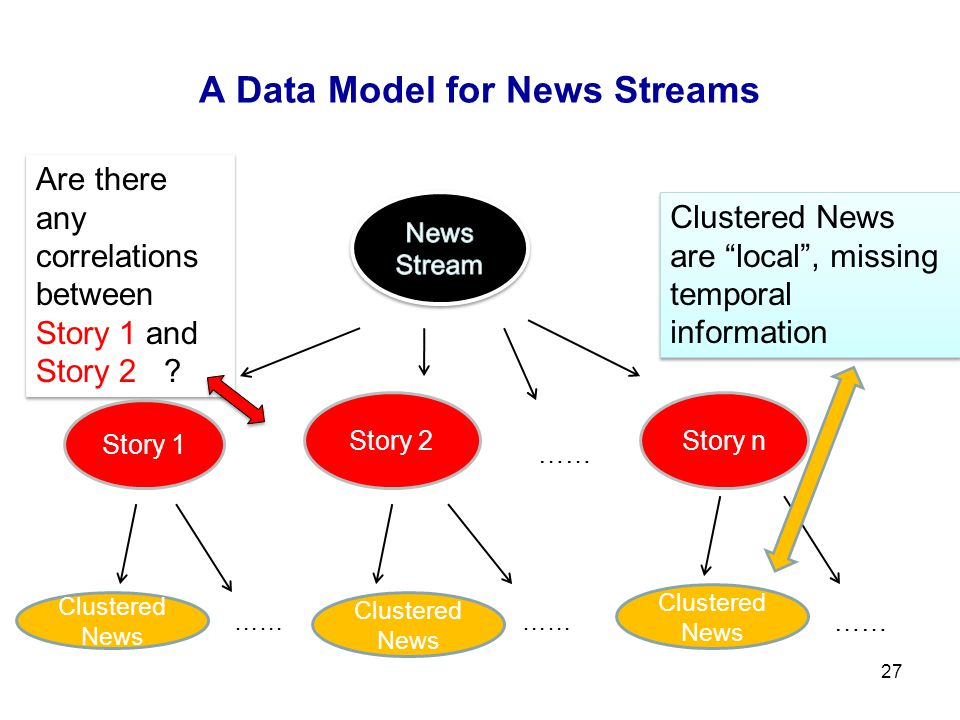 A Data Model for News Streams

Are there any correlations between Story 1 and Story 2 ?

News Stream

Clustered News are “local”, missing temporal information

Story 1

Story 2

……

Story n

Clustered News

……

Clustered News

……

Clustered News

……

27